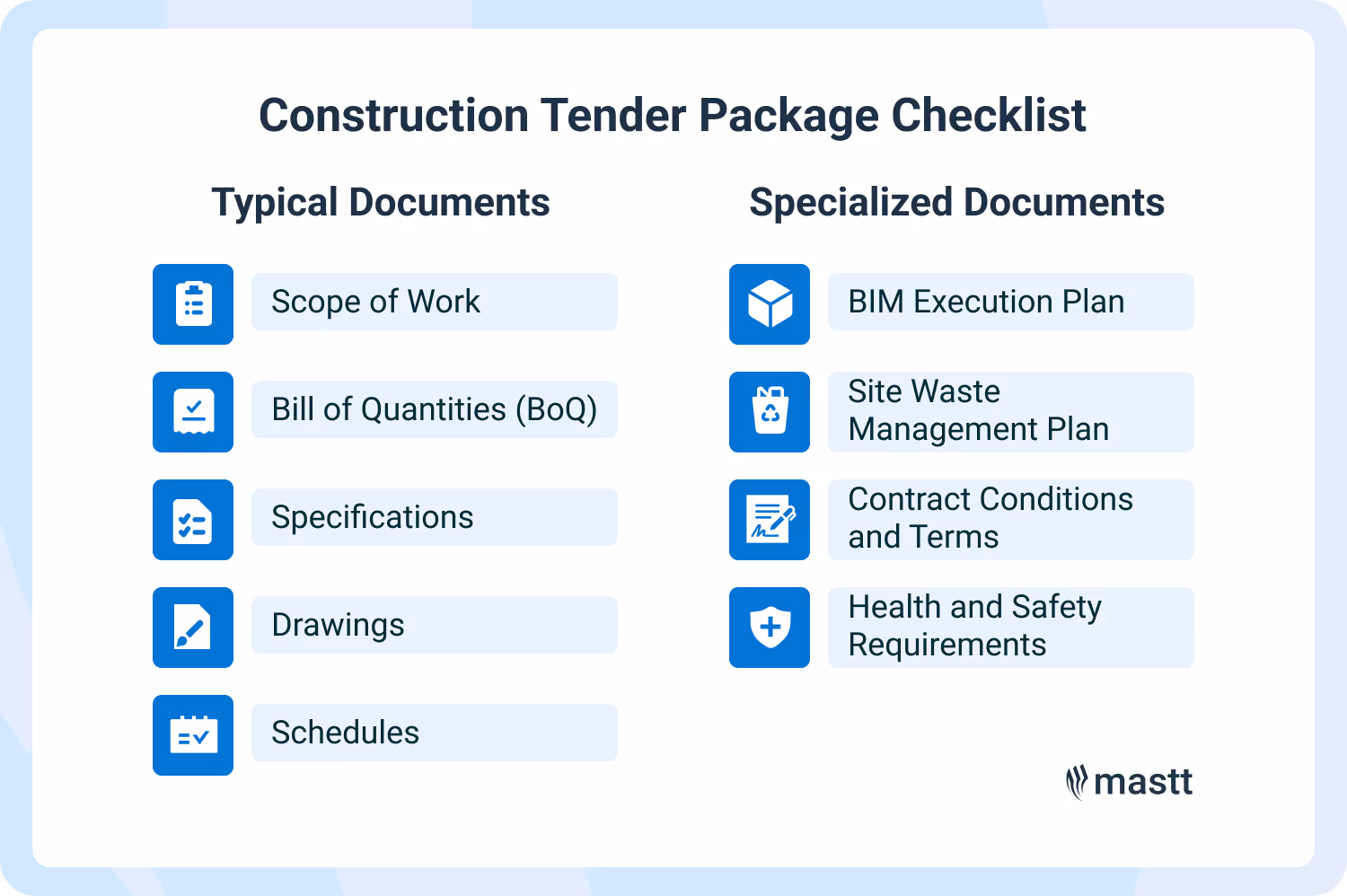 Construction Tender Package Checklist

Typical Documents

Scope of Work

Bill of Quantities (BoQ)

Specifications

Drawings

Schedules

Specialized Documents

BIM Execution Plan

Site Waste Management Plan

Contract Conditions and Terms

Health and Safety Requirements

mastt